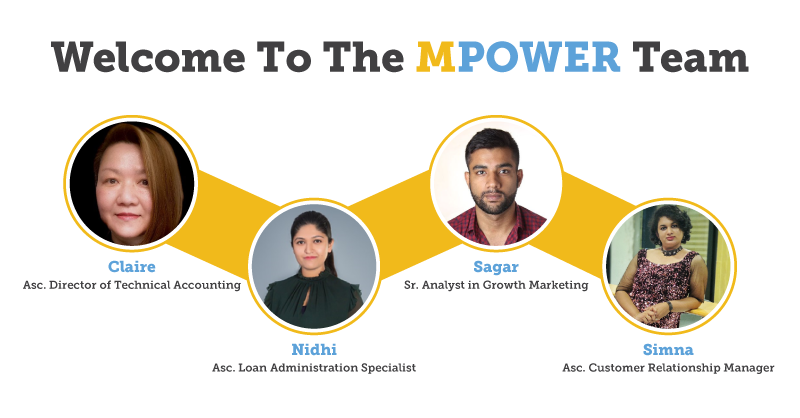 Welcome To The MPOWER Team

Claire
Asc. Director of Technical Accounting

Nidhi
Asc. Loan Administration Specialist

Sagar
Sr. Analyst in Growth Marketing

Simna
Asc. Customer Relationship Manager